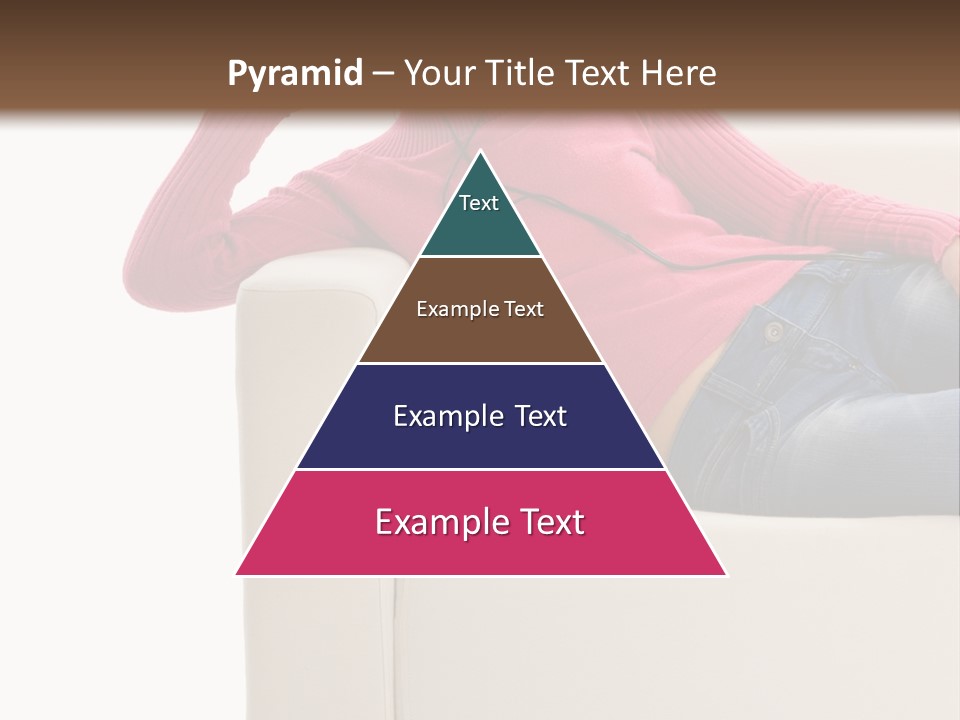 Pyramid – Your Title Text Here

Text

Example Text

Example Text

Example Text